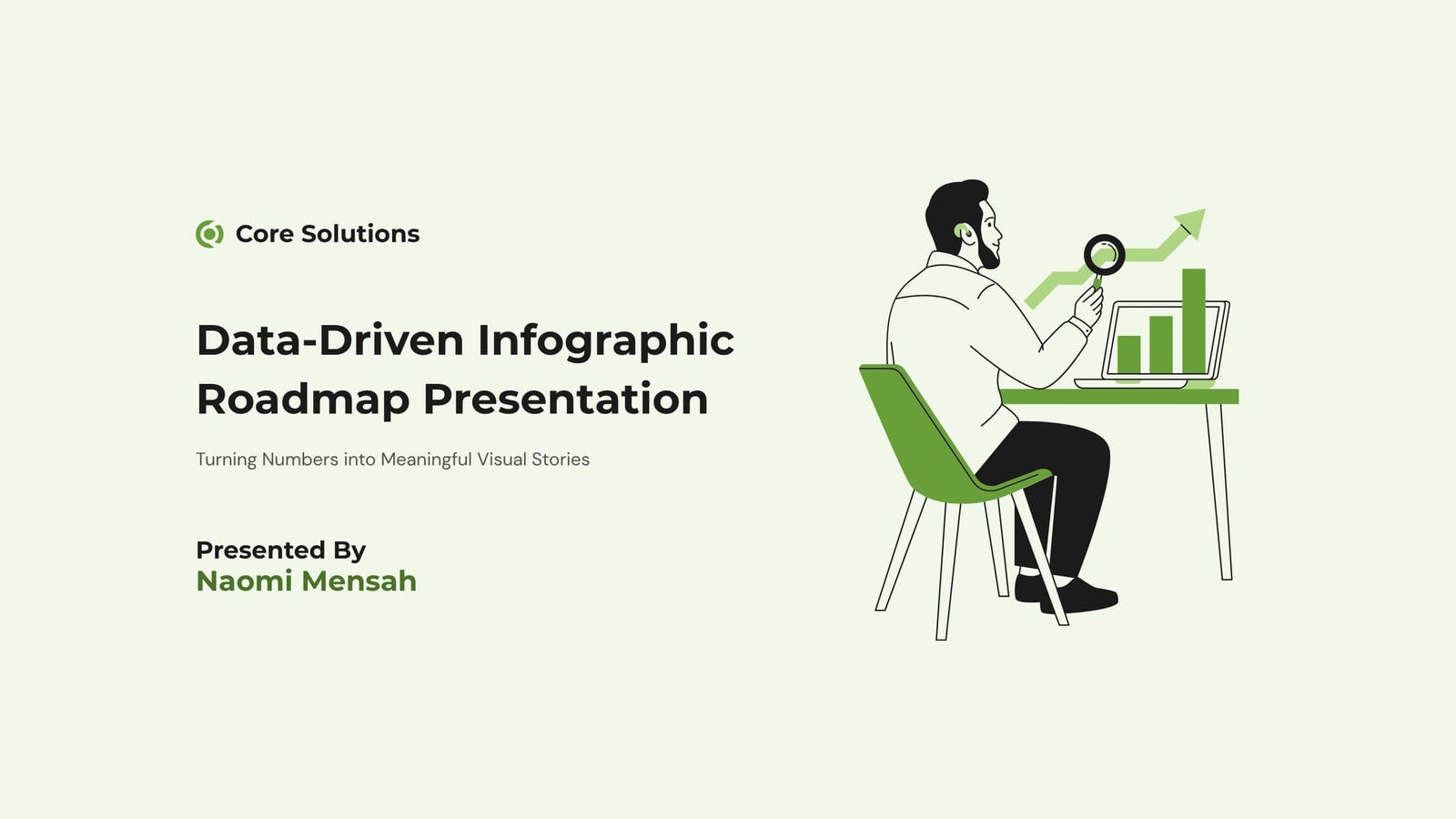 Core Solutions

Data-Driven Infographic Roadmap Presentation

Turning Numbers into Meaningful Visual Stories

Presented By
Naomi Mensah